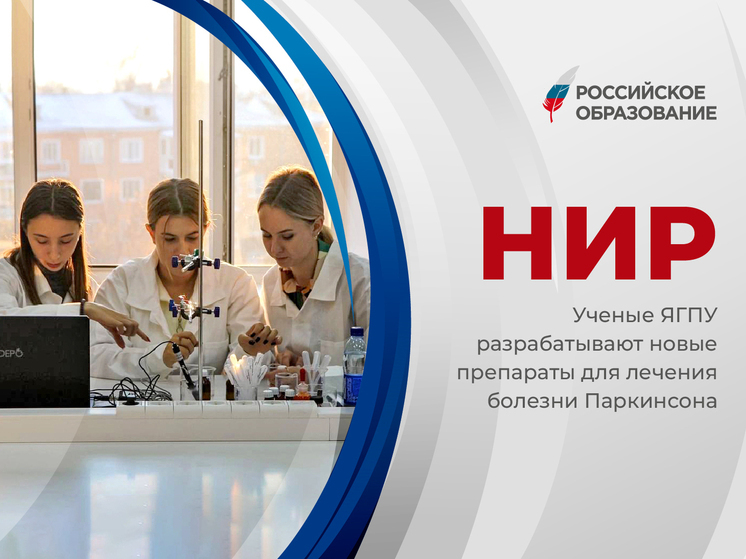 РОССИЙСКОЕ ОБРАЗОВАНИЕ

НИР

Ученые ЯГПУ разрабатывают новые препараты для лечения болезни Паркинсона

DEPO